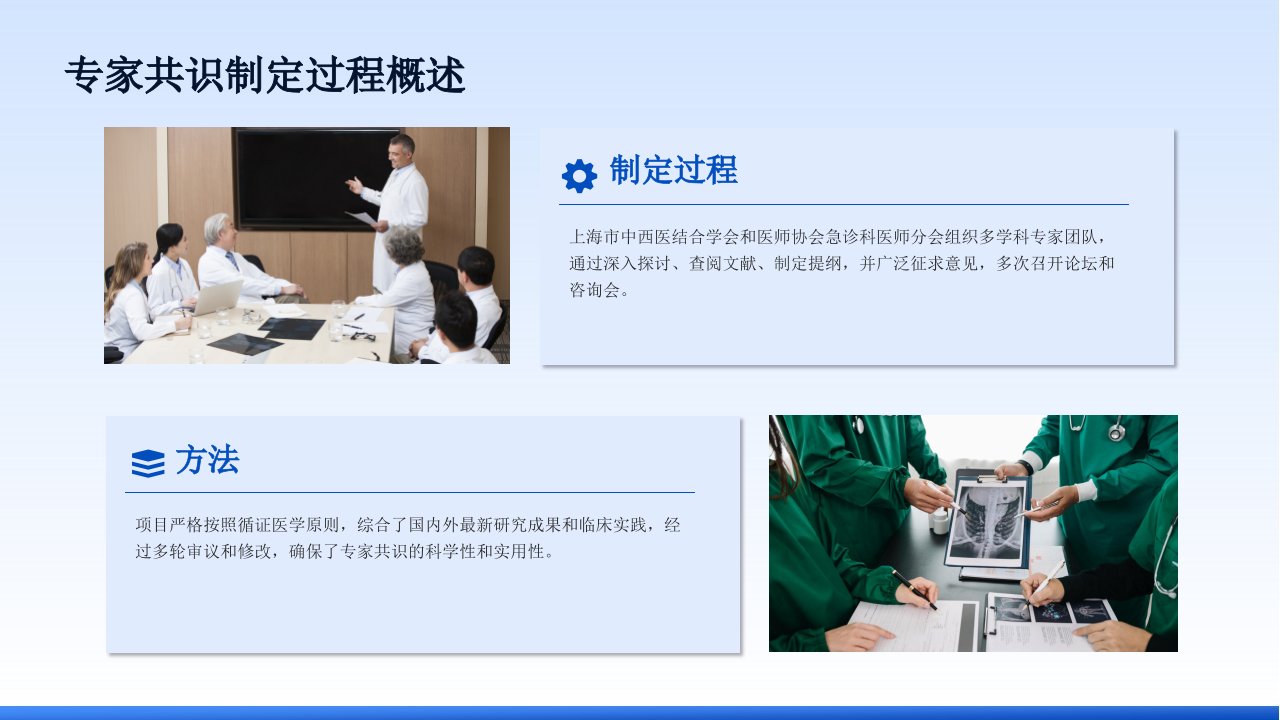 专家共识制定过程概述

制定过程

上海市中西医结合学会和医师协会急诊科医师分会组织多学科专家团队，通过深入探讨、查阅文献、制定提纲，并广泛征求意见，多次召开论坛和咨询会。

方法

项目严格按照循证医学原则，综合了国内外最新研究成果和临床实践，经过多轮审议和修改，确保了专家共识的科学性和实用性。